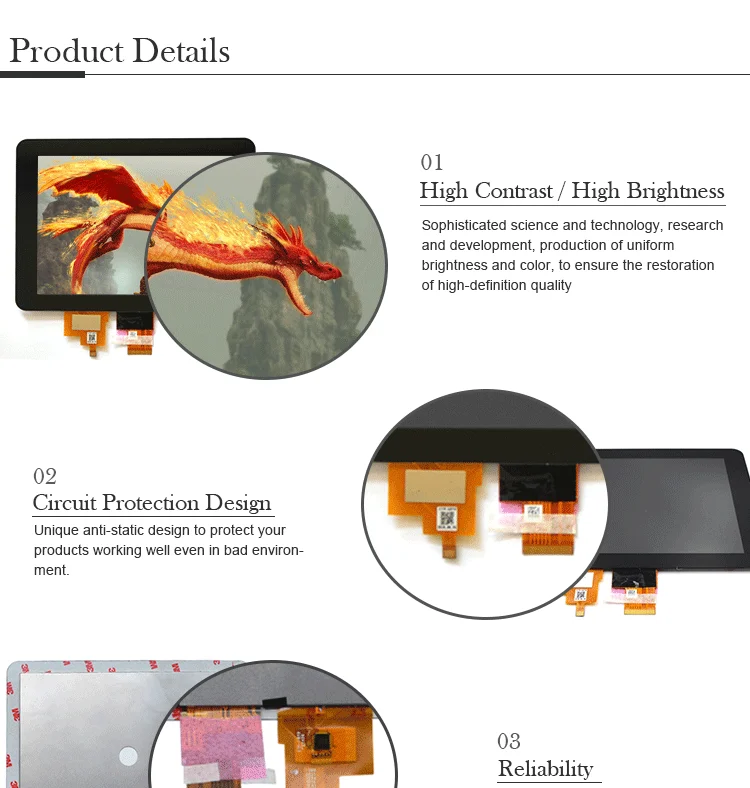 Product Details

01
High Contrast / High Brightness

Sophisticated science and technology, research and development, production of uniform brightness and color, to ensure the restoration of high-definition quality

02
Circuit Protection Design

Unique anti-static design to protect your products working well even in bad environment.

03
Reliability